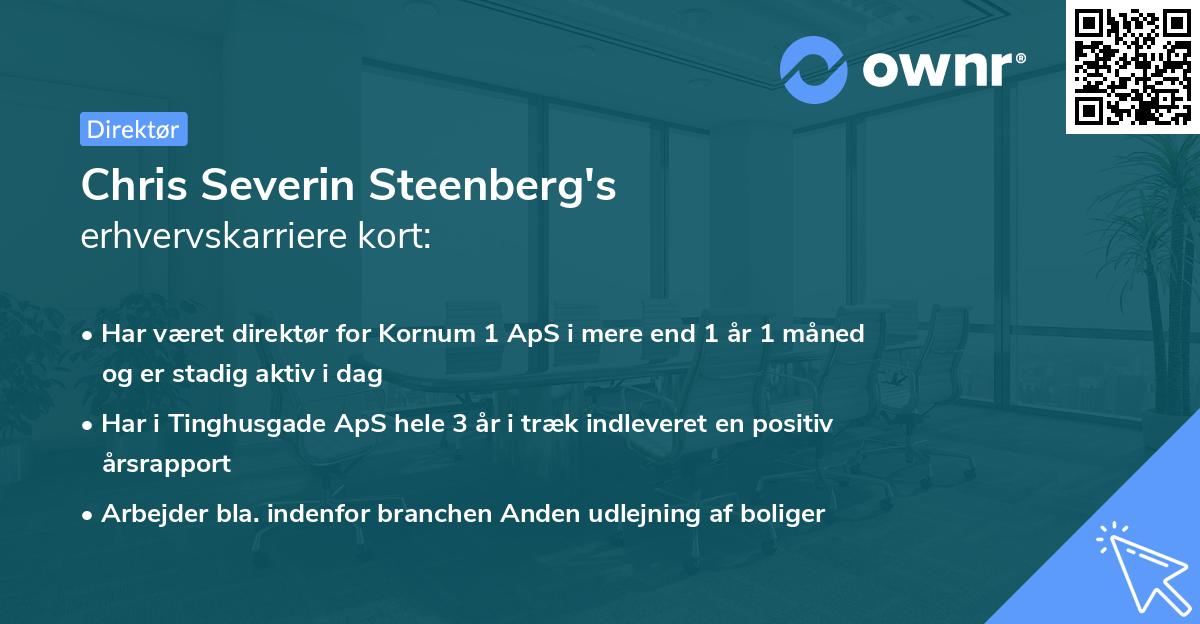 ownr®

Direktør

Chris Severin Steenberg's erhvervskarriere kort:

• Har været direktør for Kornum 1 ApS i mere end 1 år 1 måned og er stadig aktiv i dag

• Har i Tinghusgade ApS hele 3 år i træk indleveret en positiv årsrapport

• Arbejder bla. indenfor branchen Anden udlejning af boliger